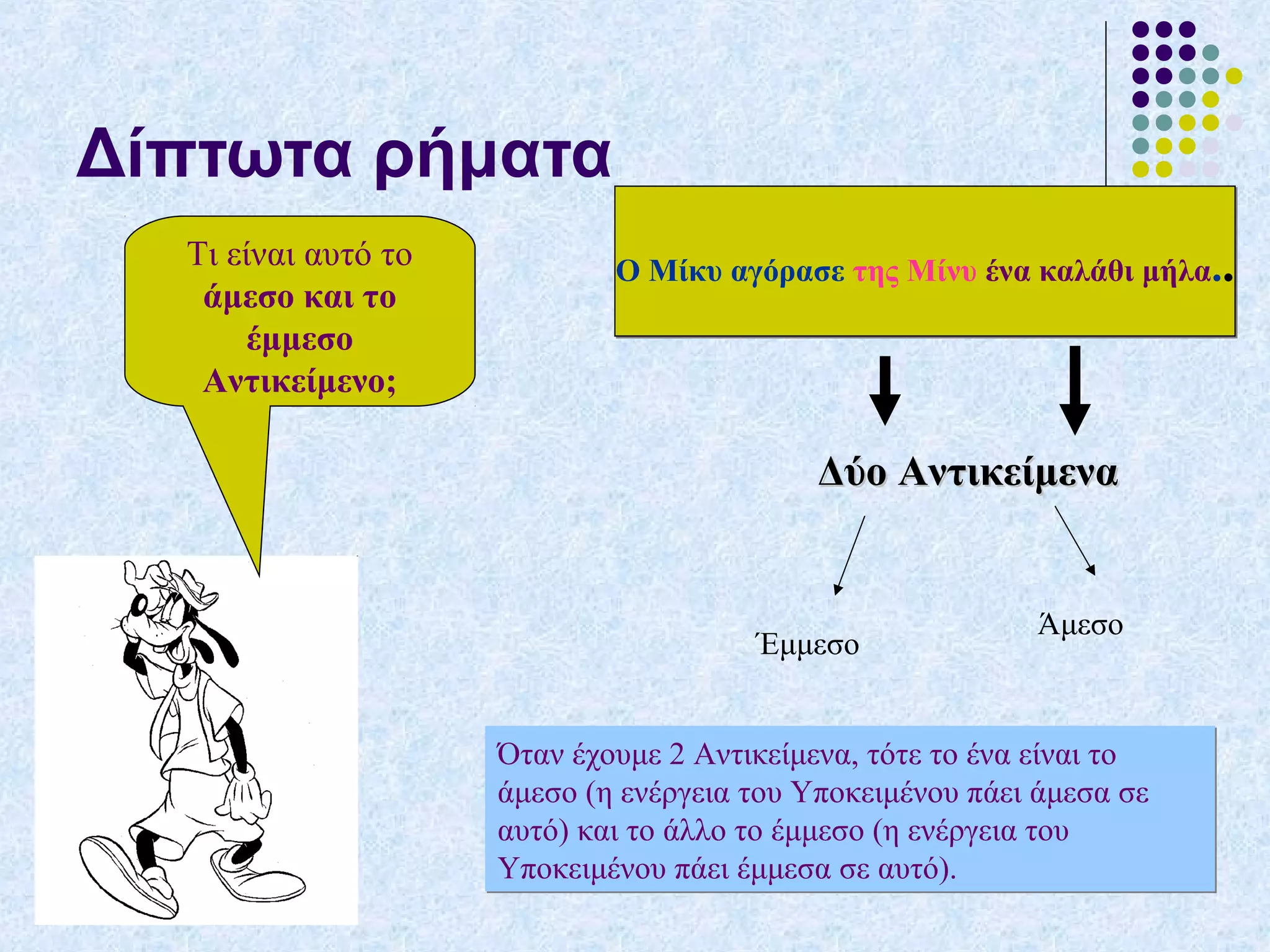 Δίπτωτα ρήματα

Τι είναι αυτό το άμεσο και το έμμεσο Αντικείμενο;

Ο Μίκυ αγόρασε της Μίνυ ένα καλάθι μήλα..

Δύο Αντικείμενα

Έμμεσο

Άμεσο

Όταν έχουμε 2 Αντικείμενα, τότε το ένα είναι το άμεσο (η ενέργεια του Υποκειμένου πάει άμεσα σε αυτό) και το άλλο το έμμεσο (η ενέργεια του Υποκειμένου πάει έμμεσα σε αυτό).